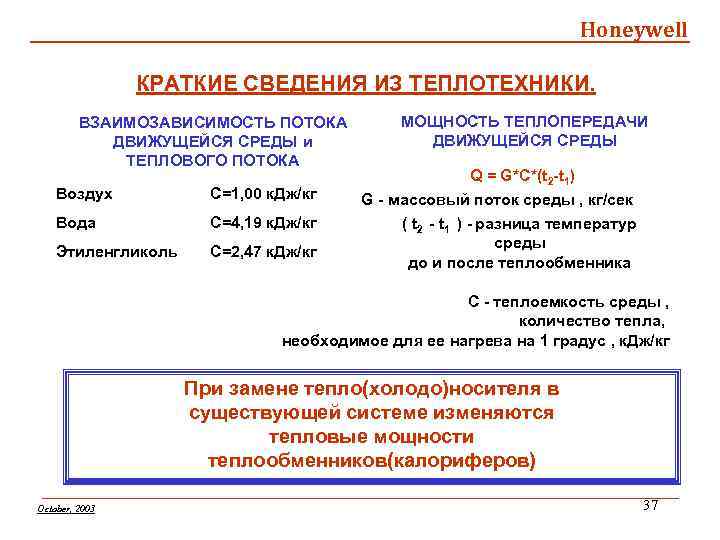 Honeywell

КРАТКИЕ СВЕДЕНИЯ ИЗ ТЕПЛОТЕХНИКИ.

ВЗАИМОЗАВИСИМОСТЬ ПОТОКА ДВИЖУЩЕЙСЯ СРЕДЫ и ТЕПЛОВОГО ПОТОКА

| Воздух | С=1,00 кДж/кг |
|---|---|
| Вода | С=4,19 кДж/кг |
| Этиленгликоль | С=2,47 кДж/кг |

МОЩНОСТЬ ТЕПЛОПЕРЕДАЧИ ДВИЖУЩЕЙСЯ СРЕДЫ

$Q = G*C*(t_2-t_1)$

G - массовый поток среды , кг/сек

( $t_2$ - $t_1$ ) - разница температур среды до и после теплообменника

С - теплоемкость среды , количество тепла, необходимое для ее нагрева на 1 градус , кДж/кг

При замене тепло(холодо)носителя в существующей системе изменяются тепловые мощности теплообменников(калориферов)

October, 2003

37